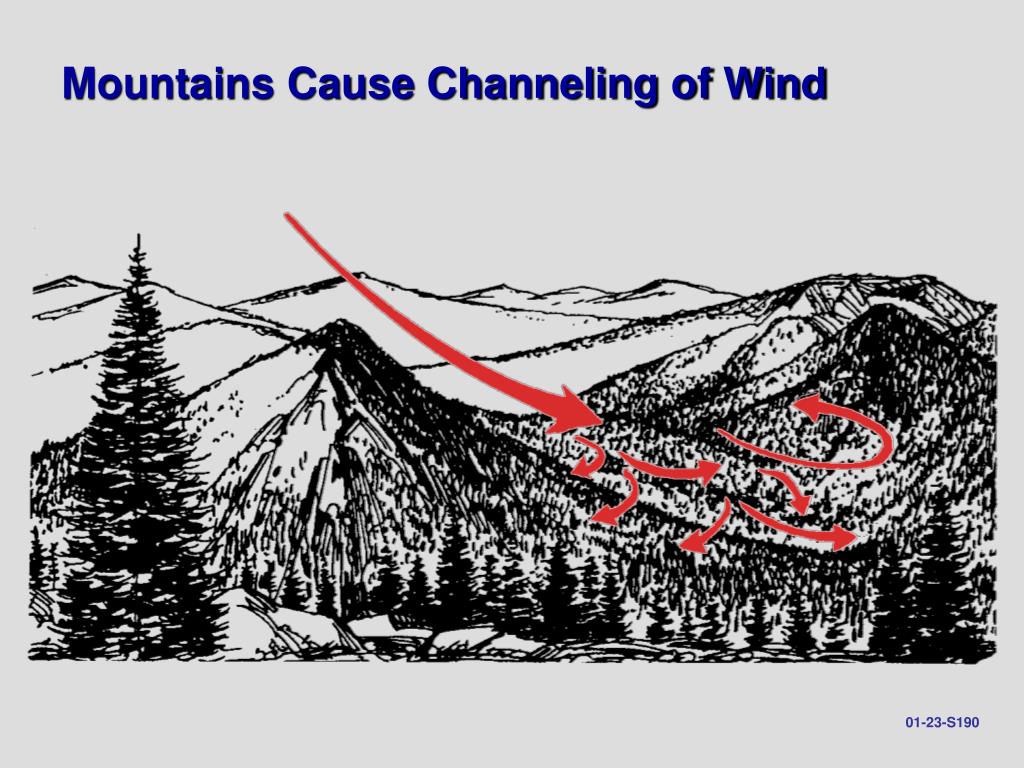 Mountains Cause Channeling of Wind

01-23-S190